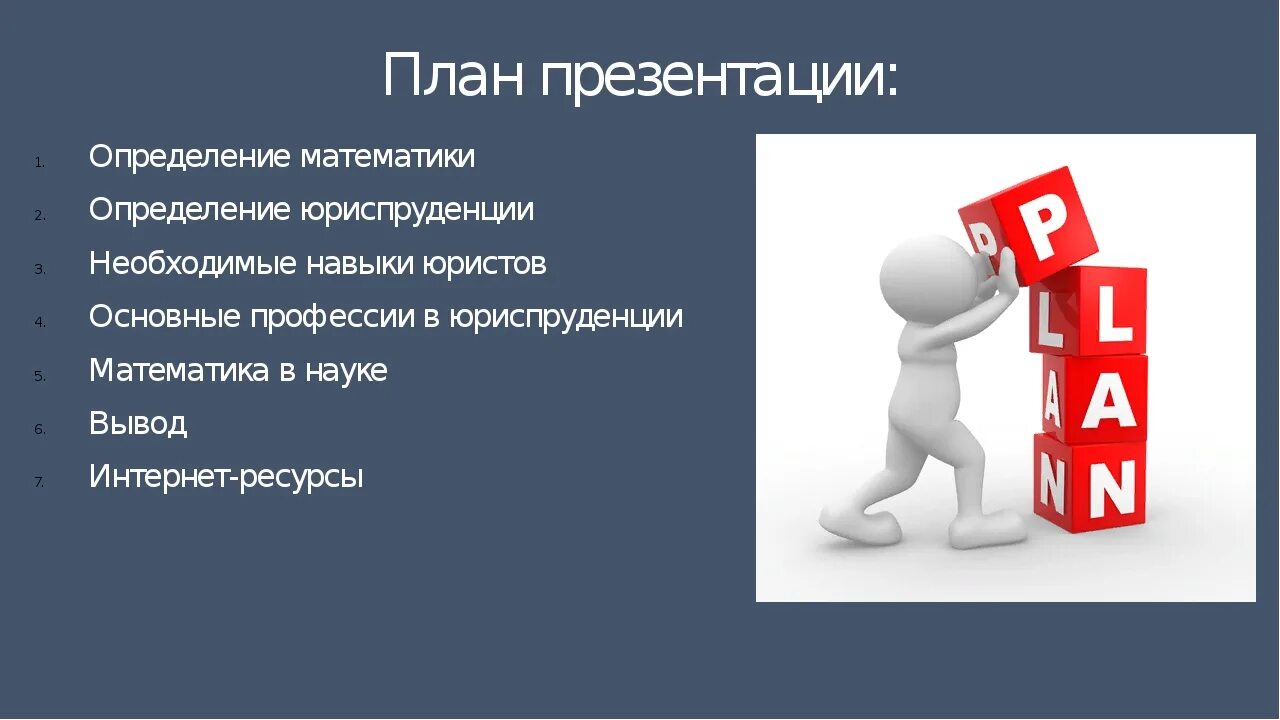 План презентации:

1. Определение математики
2. Определение юриспруденции
3. Необходимые навыки юристов
4. Основные профессии в юриспруденции
5. Математика в науке
6. Вывод
7. Интернет-ресурсы

P
L
A
N